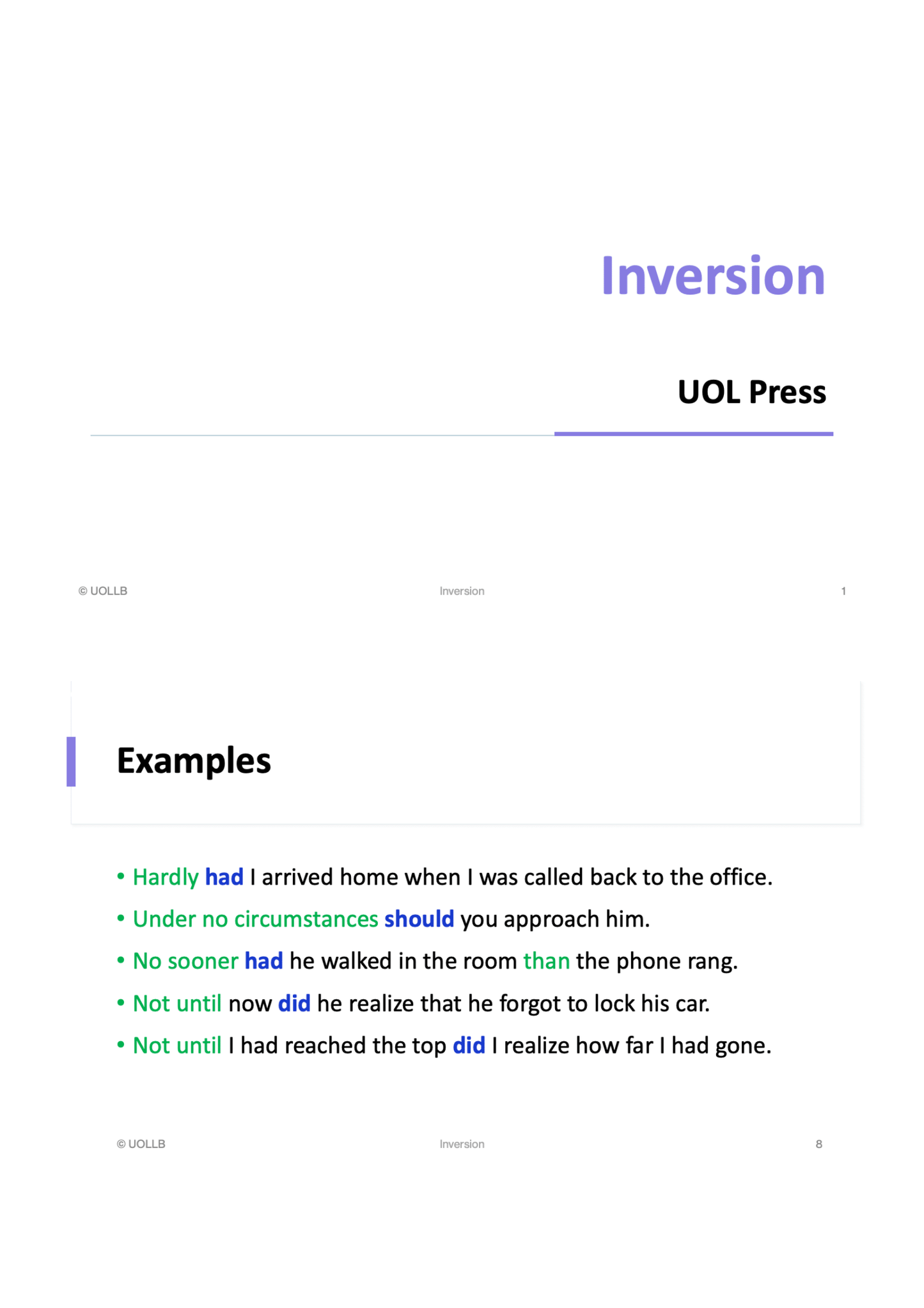 Inversion

UOL Press

© UOLLB Inversion 1

Examples

• Hardly had I arrived home when I was called back to the office.
• Under no circumstances should you approach him.
• No sooner had he walked in the room than the phone rang.
• Not until now did he realize that he forgot to lock his car.
• Not until I had reached the top did I realize how far I had gone.

© UOLLB Inversion 8